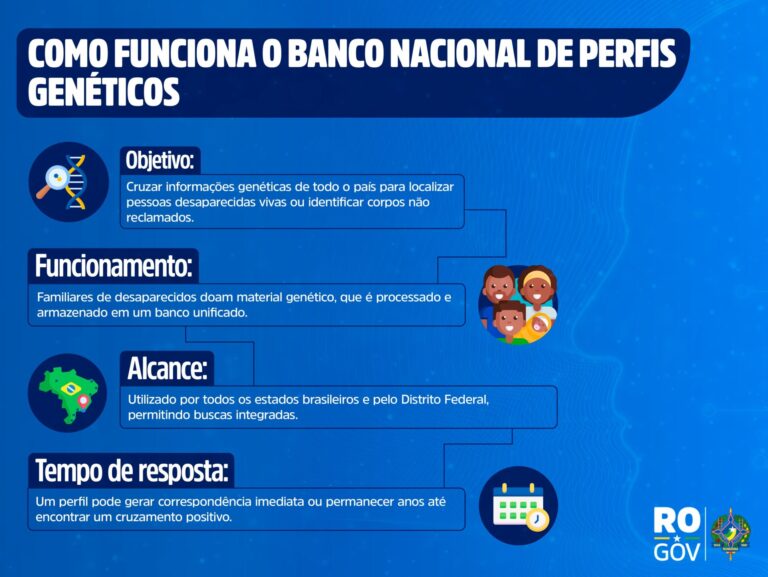 COMO FUNCIONA O BANCO NACIONAL DE PERFIS GENÉTICOS

Objetivo:
Cruzar informações genéticas de todo o país para localizar pessoas desaparecidas vivas ou identificar corpos não reclamados.

Funcionamento:
Familiares de desaparecidos doam material genético, que é processado e armazenado em um banco unificado.

Alcance:
Utilizado por todos os estados brasileiros e pelo Distrito Federal, permitindo buscas integradas.

Tempo de resposta:
Um perfil pode gerar correspondência imediata ou permanecer anos até encontrar um cruzamento positivo.

RO GOV